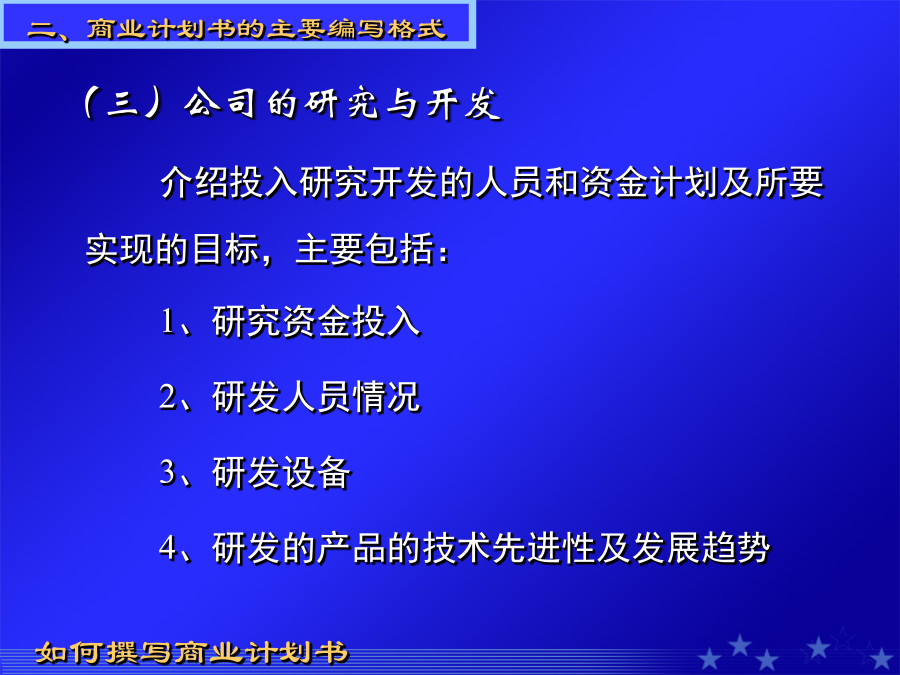 二、商业计划书的主要编写格式

（三）公司的研究与开发

介绍投入研究开发的人员和资金计划及所要实现的目标，主要包括：

1、研究资金投入

2、研发人员情况

3、研发设备

4、研发的产品的技术先进性及发展趋势

如何撰写商业计划书